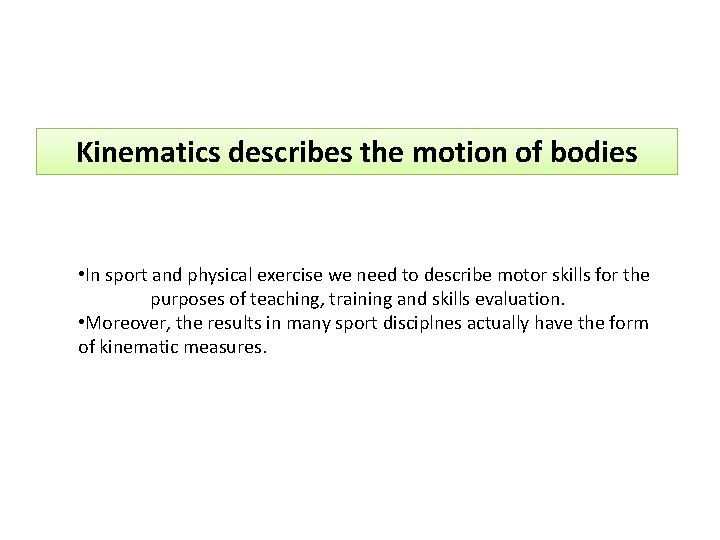 Kinematics describes the motion of bodies

•In sport and physical exercise we need to describe motor skills for the purposes of teaching, training and skills evaluation.
•Moreover, the results in many sport disciplnes actually have the form of kinematic measures.